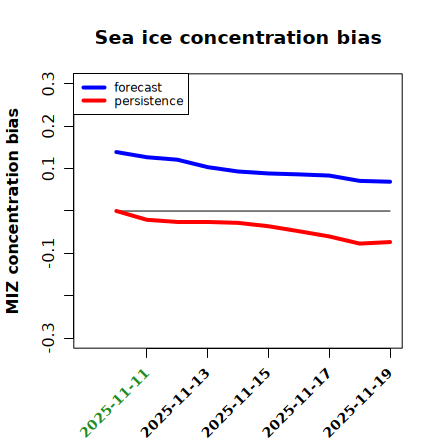 Sea ice concentration bias

forecast
persistence

MIZ concentration bias

0.3
0.2
0.1
-0.1
-0.3

2025-11-11
2025-11-13
2025-11-15
2025-11-17
2025-11-19